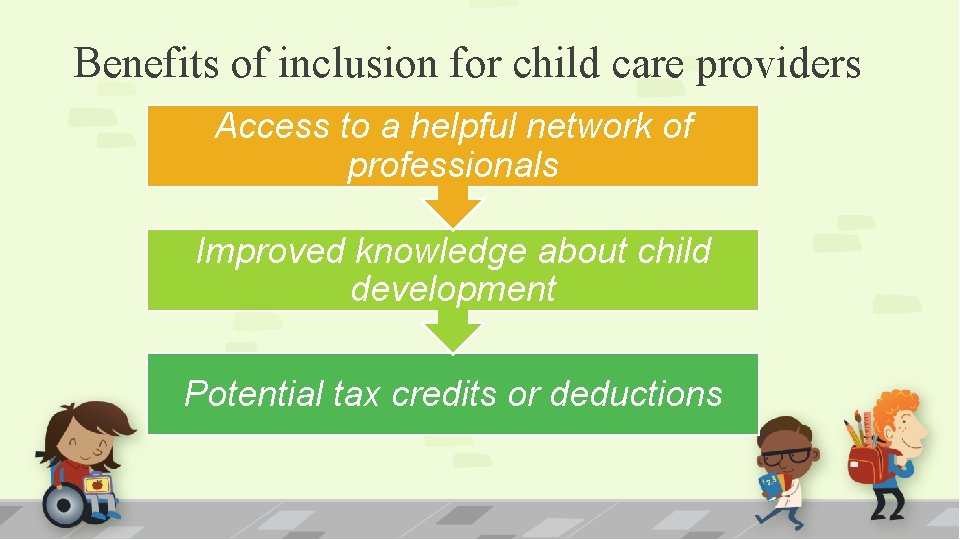 Benefits of inclusion for child care providers

Access to a helpful network of professionals

Improved knowledge about child development

Potential tax credits or deductions